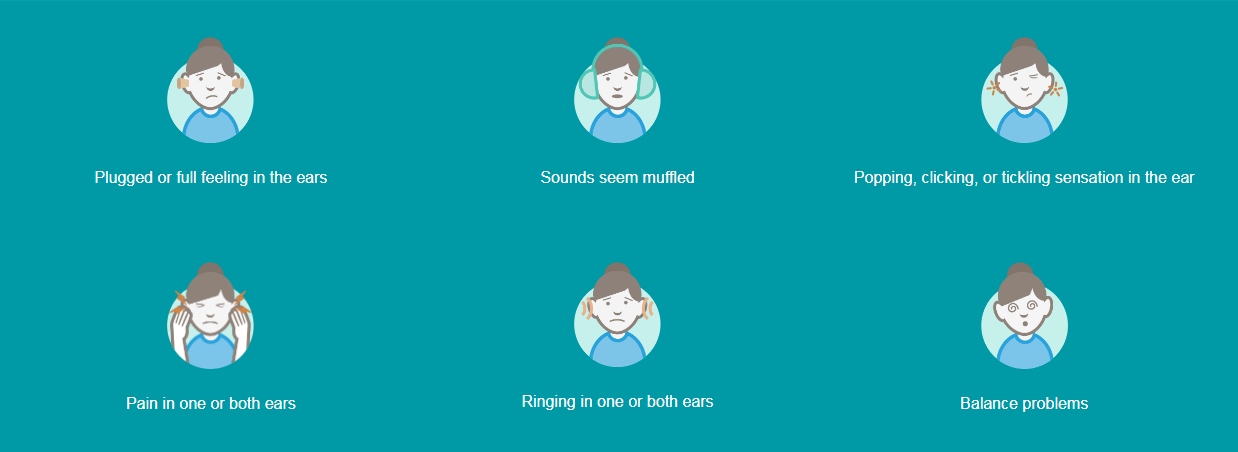 Plugged or full feeling in the ears

Sounds seem muffled

Popping, clicking, or tickling sensation in the ear

Pain in one or both ears

Ringing in one or both ears

Balance problems